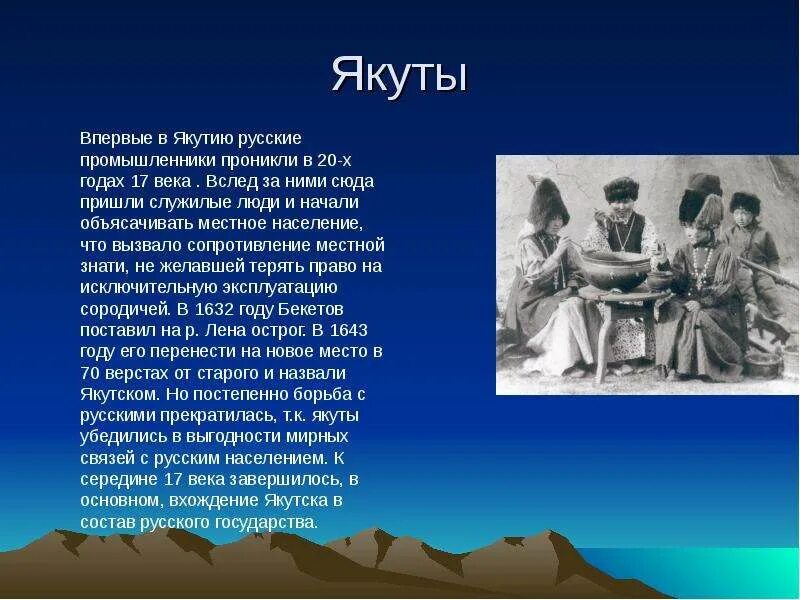 Якуты

Впервые в Якутию русские промышленники проникли в 20-х годах 17 века . Вслед за ними сюда пришли служилые люди и начали объясачивать местное население, что вызвало сопротивление местной знати, не желавшей терять право на исключительную эксплуатацию сородичей. В 1632 году Бекетов поставил на р. Лена острог. В 1643 году его перенести на новое место в 70 верстах от старого и назвали Якутском. Но постепенно борьба с русскими прекратилась, т.к. якуты убедились в выгодности мирных связей с русским населением. К середине 17 века завершилось, в основном, вхождение Якутска в состав русского государства.